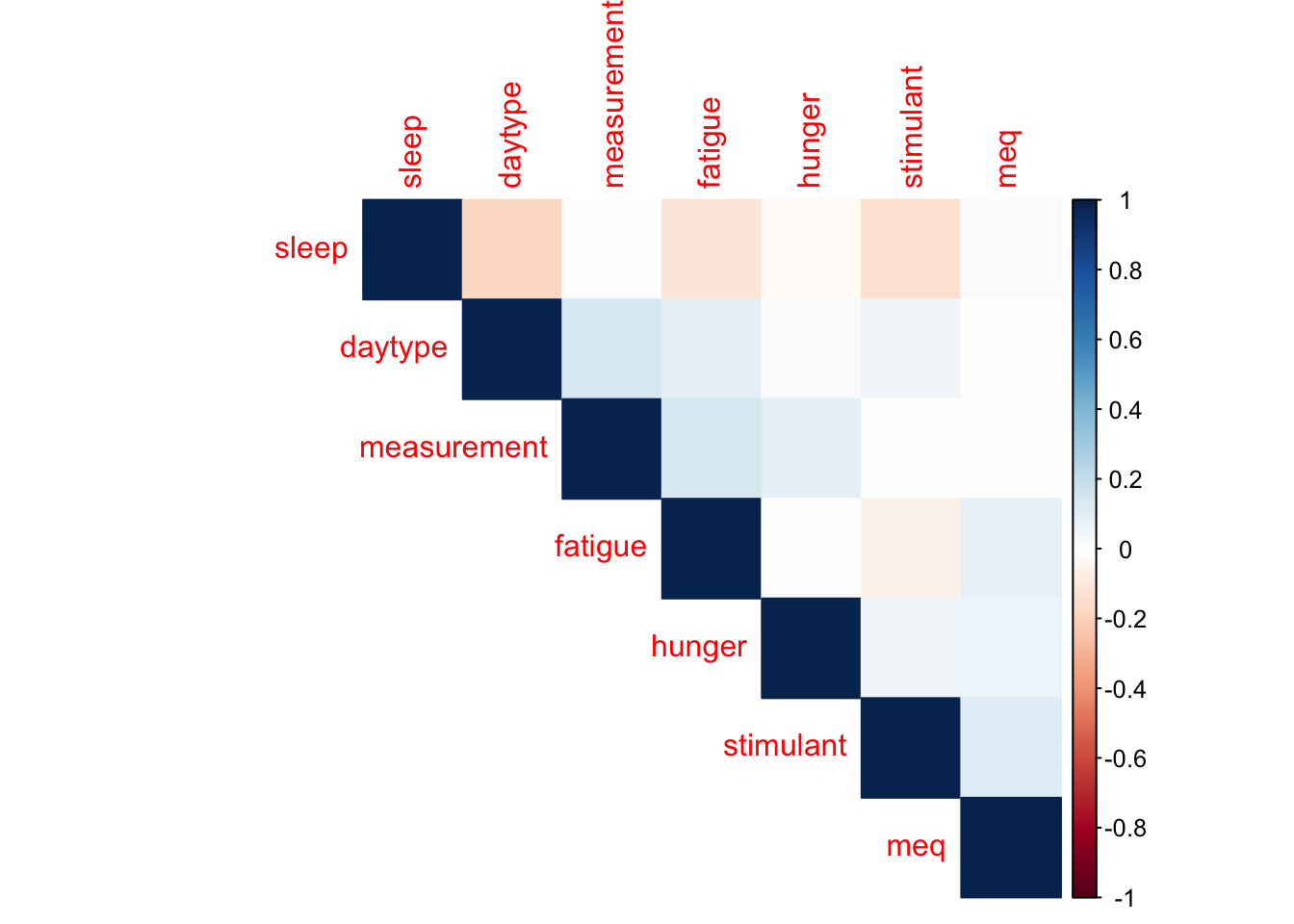 sleep
daytype
measurement
fatigue
hunger
stimulant
meq

sleep
daytype
measurement
fatigue
hunger
stimulant
meq

1
0.8
0.6
0.4
0.2
0
-0.2
-0.4
-0.6
-0.8
-1